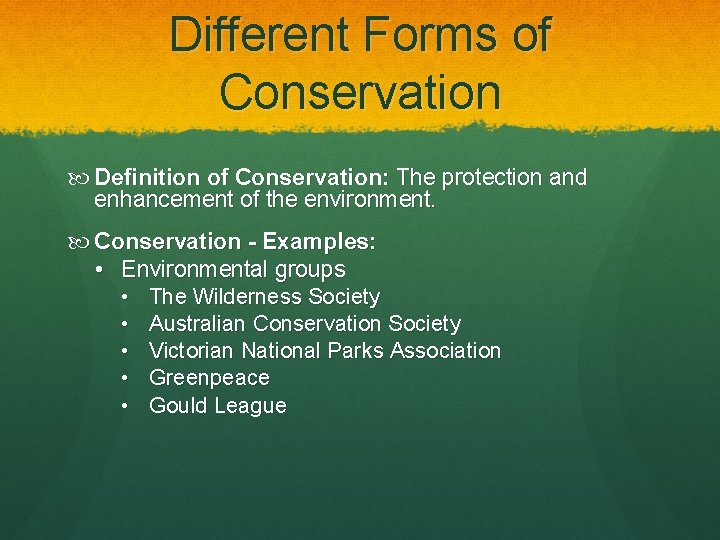 Different Forms of Conservation

Definition of Conservation: The protection and enhancement of the environment.

Conservation - Examples:
• Environmental groups
  • The Wilderness Society
  • Australian Conservation Society
  • Victorian National Parks Association
  • Greenpeace
  • Gould League